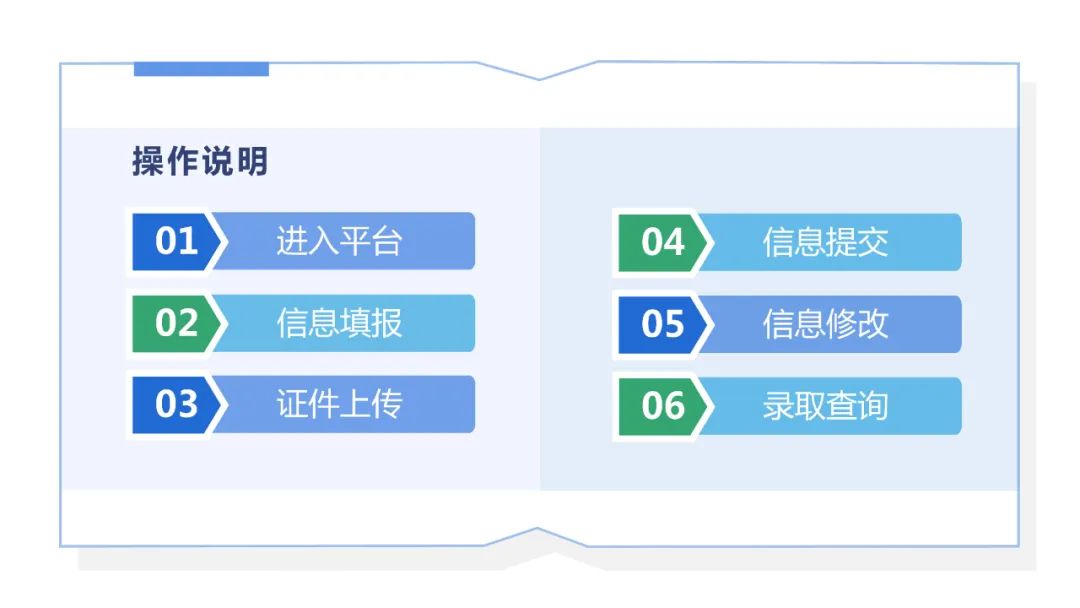 操作说明

01 进入平台

02 信息填报

03 证件上传

04 信息提交

05 信息修改

06 录取查询